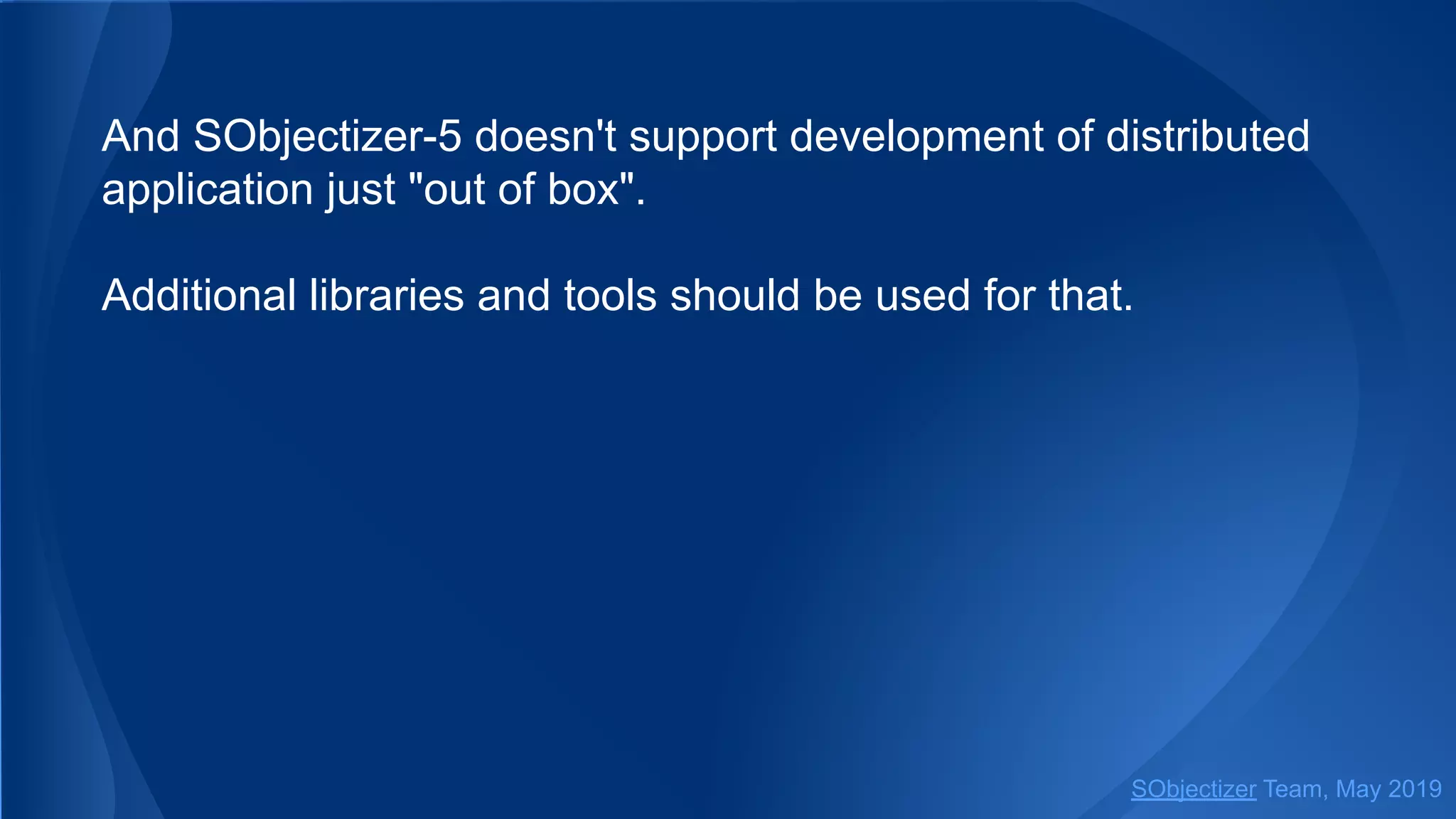 And SObjectizer-5 doesn't support development of distributed application just "out of box".

Additional libraries and tools should be used for that.

SObjectizer Team, May 2019